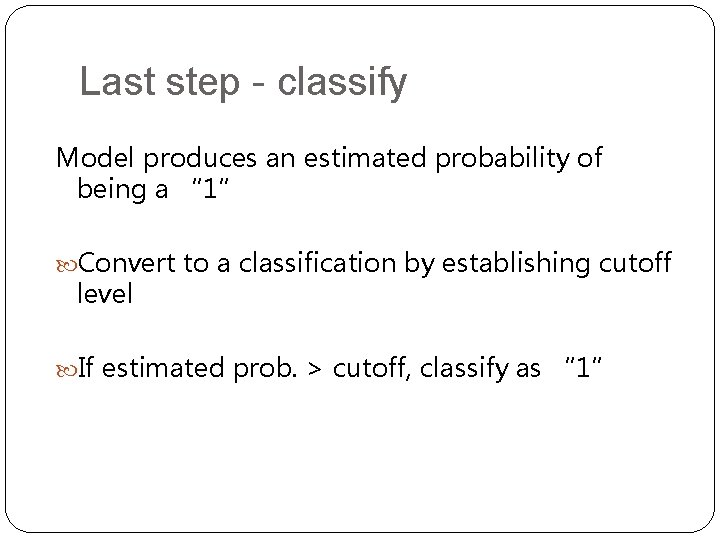 Last step - classify

Model produces an estimated probability of being a "1"

Convert to a classification by establishing cutoff level

If estimated prob. > cutoff, classify as "1"